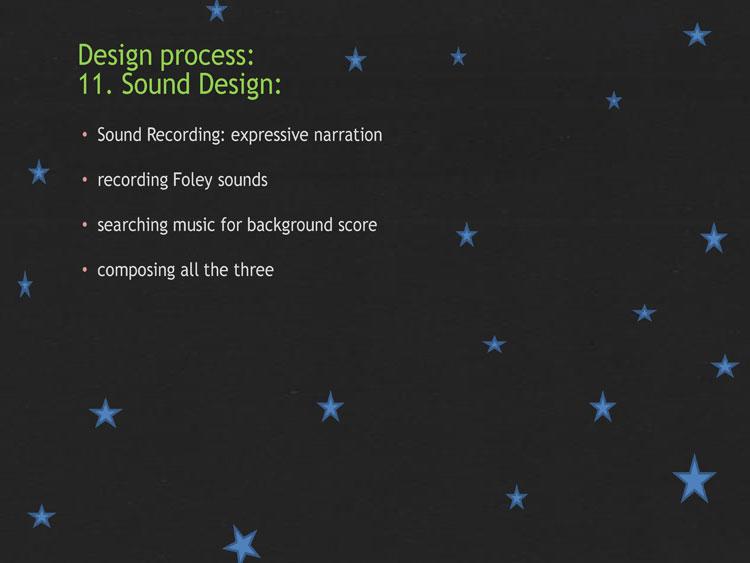 Design process:
11. Sound Design:

• Sound Recording: expressive narration

• recording Foley sounds

• searching music for background score

• composing all the three